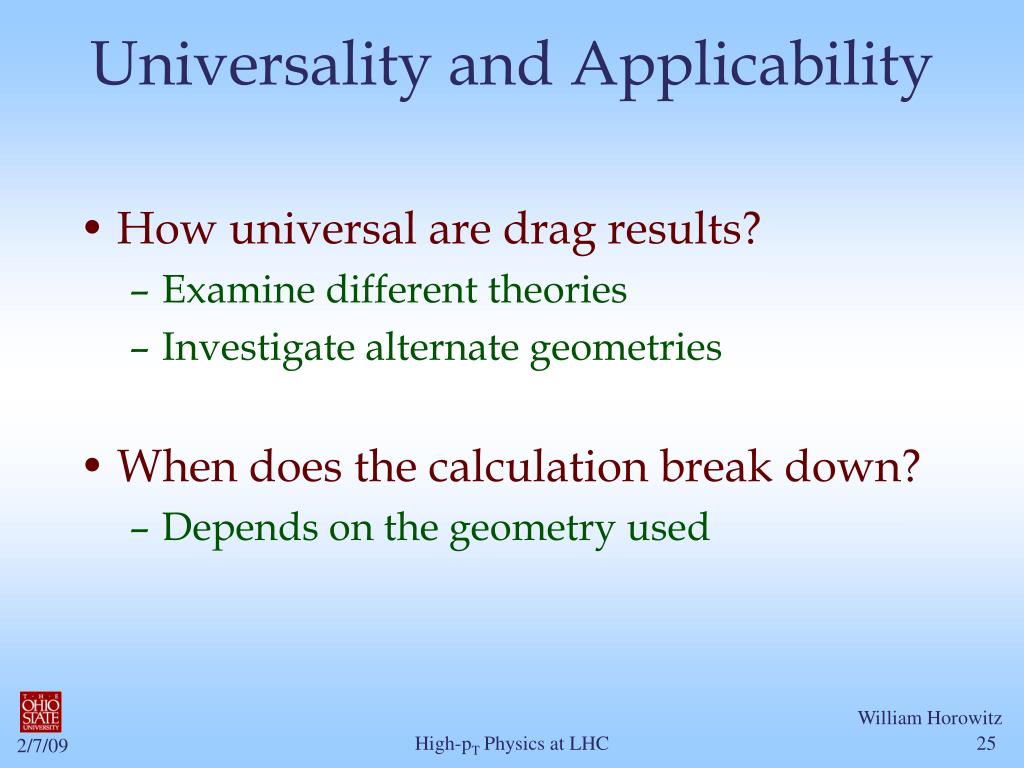 Universality and Applicability

• How universal are drag results?
– Examine different theories
– Investigate alternate geometries

• When does the calculation break down?
– Depends on the geometry used

THE OHIO STATE UNIVERSITY

2/7/09

High-$p_T$ Physics at LHC

William Horowitz
25